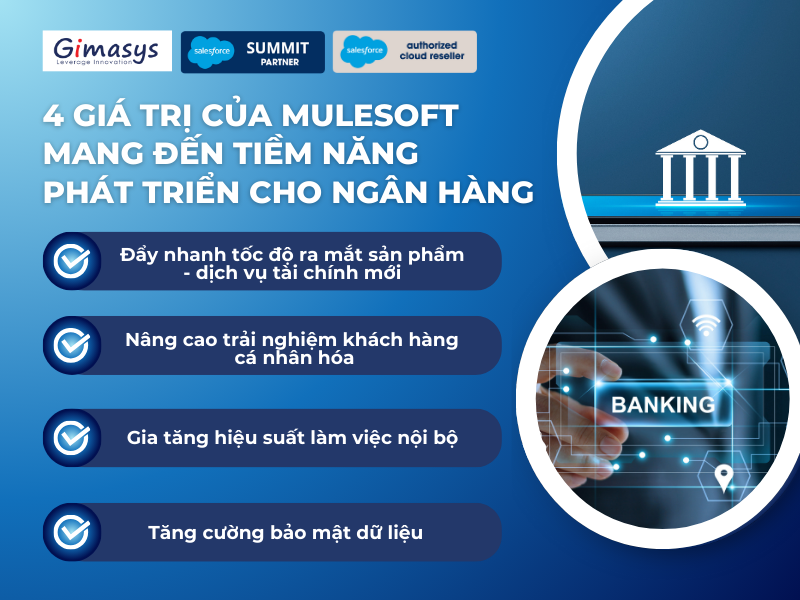 Gimasys
Leverage Innovation

salesforce SUMMIT PARTNER

salesforce authorized cloud reseller

4 GIÁ TRỊ CỦA MULESOFT MANG ĐẾN TIỀM NĂNG PHÁT TRIỂN CHO NGÂN HÀNG

Đẩy nhanh tốc độ ra mắt sản phẩm - dịch vụ tài chính mới

Nâng cao trải nghiệm khách hàng cá nhân hóa

Gia tăng hiệu suất làm việc nội bộ

Tăng cường bảo mật dữ liệu

BANKING